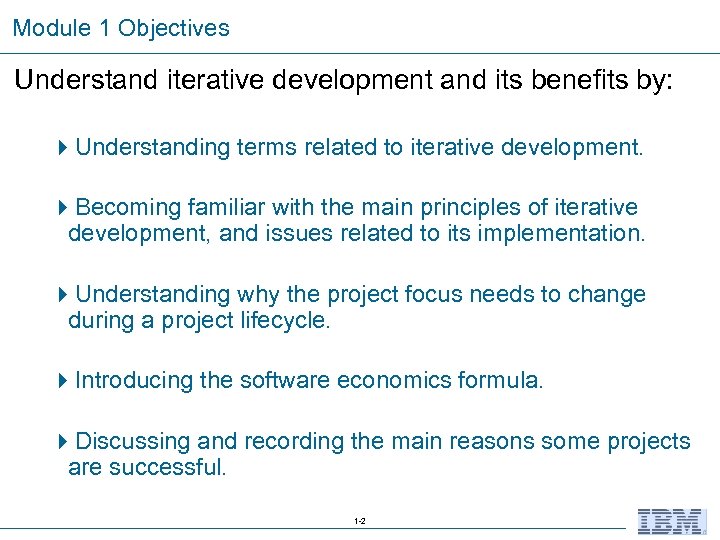 Module 1 Objectives

Understand iterative development and its benefits by:

Understanding terms related to iterative development.

Becoming familiar with the main principles of iterative development, and issues related to its implementation.

Understanding why the project focus needs to change during a project lifecycle.

Introducing the software economics formula.

Discussing and recording the main reasons some projects are successful.

1-2

IBM